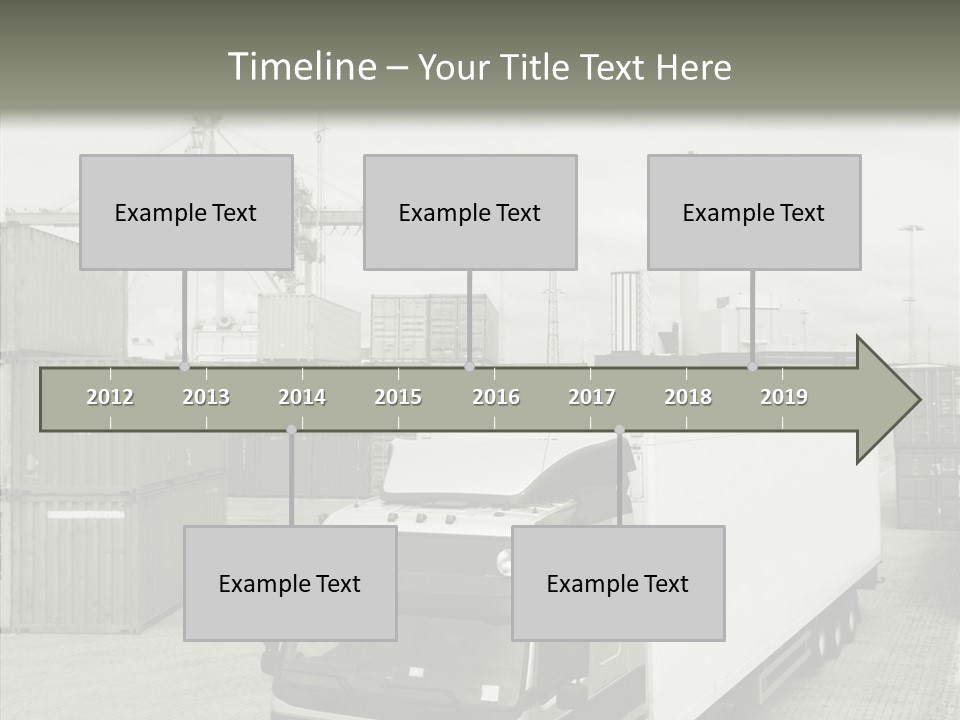 Timeline – Your Title Text Here

Example Text

Example Text

Example Text

2012 2013 2014 2015 2016 2017 2018 2019

Example Text

Example Text